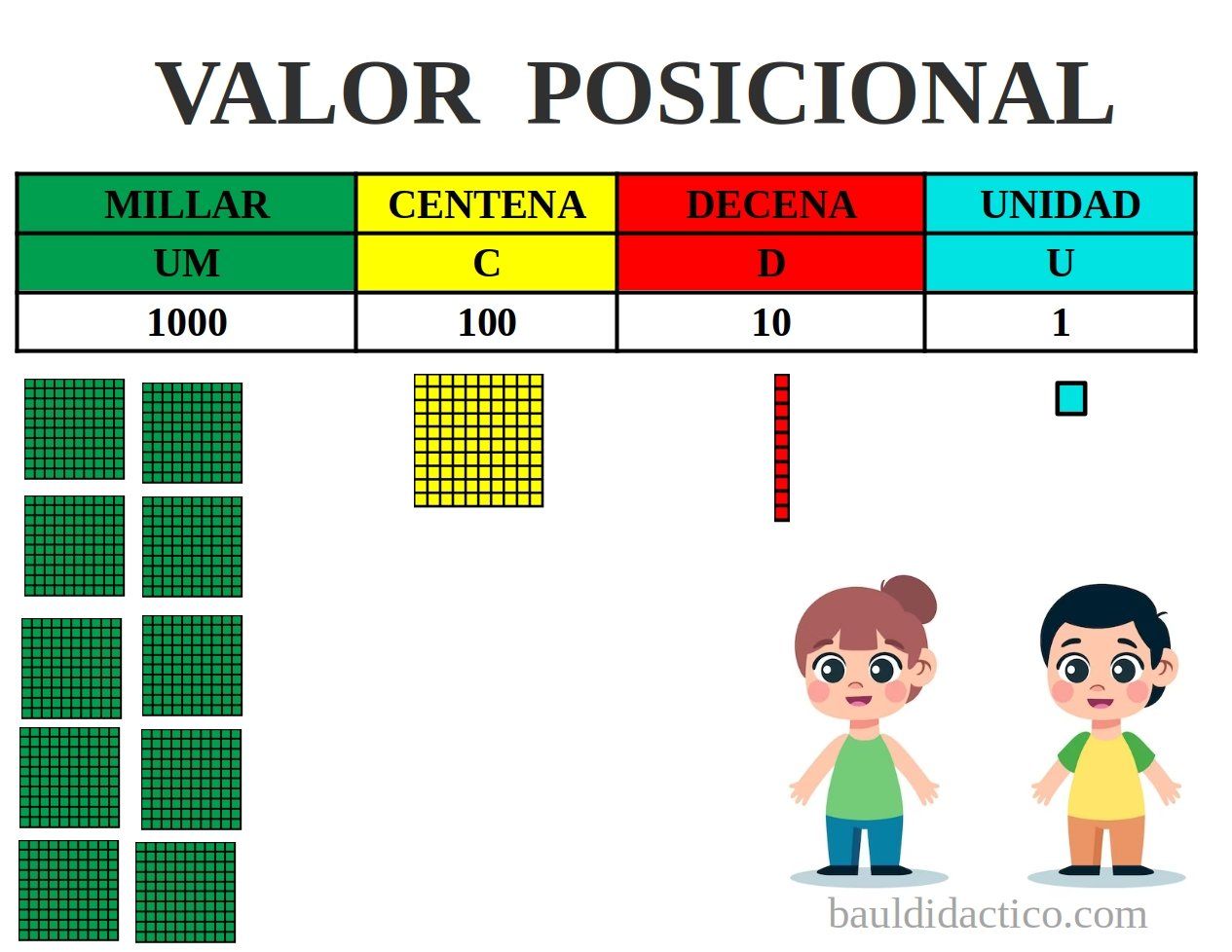 VALOR POSICIONAL

| MILLAR | CENTENA | DECENA | UNIDAD |
|---|---|---|---|
| UM | C | D | U |
| 1000 | 100 | 10 | 1 |

bauldidactico.com